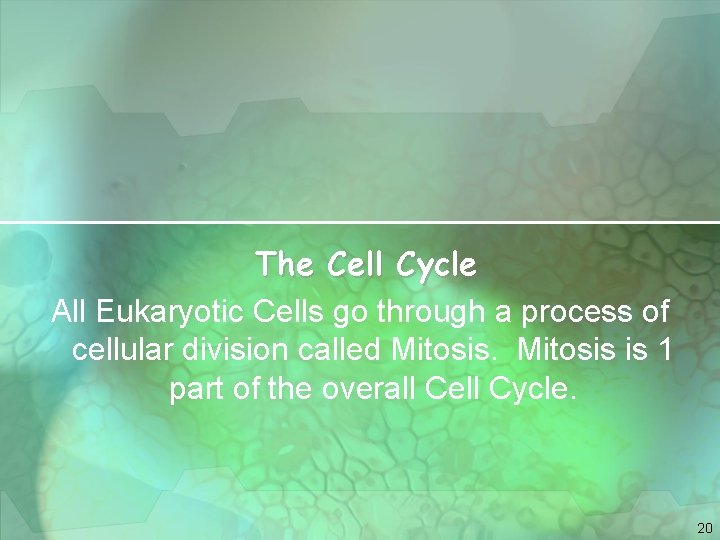 The Cell Cycle

All Eukaryotic Cells go through a process of cellular division called Mitosis.  Mitosis is 1 part of the overall Cell Cycle.

20